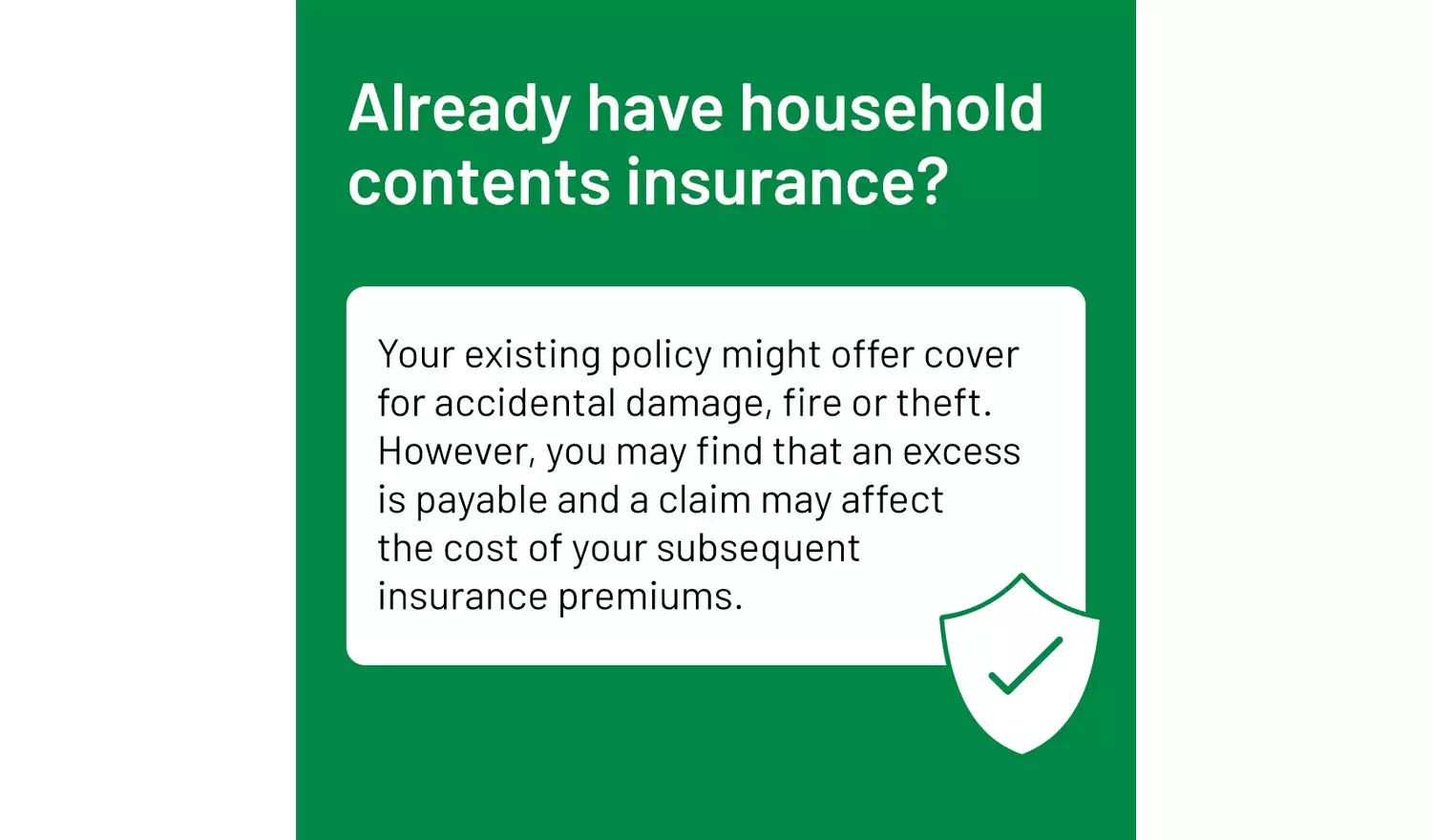 Already have household contents insurance?

Your existing policy might offer cover for accidental damage, fire or theft. However, you may find that an excess is payable and a claim may affect the cost of your subsequent insurance premiums.